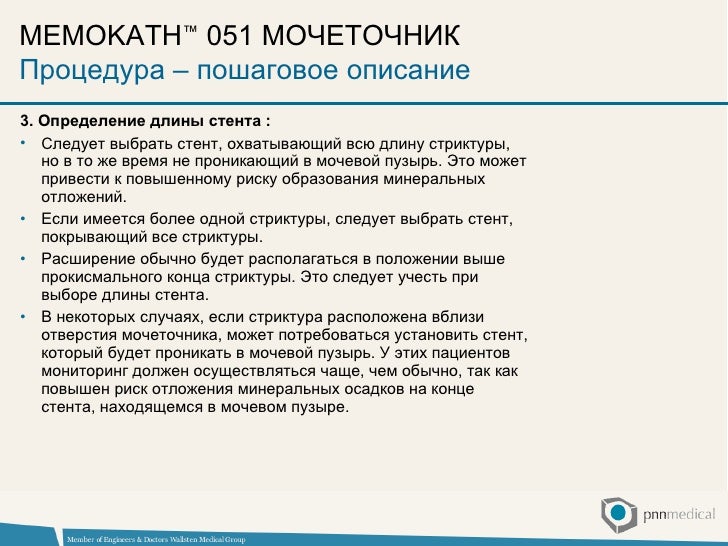 MEMOKATH™ 051 МОЧЕТОЧНИК
Процедура – пошаговое описание

3. Определение длины стента :

• Следует выбрать стент, охватывающий всю длину стриктуры, но в то же время не проникающий в мочевой пузырь. Это может привести к повышенному риску образования минеральных отложений.
• Если имеется более одной стриктуры, следует выбрать стент, покрывающий все стриктуры.
• Расширение обычно будет располагаться в положении выше прокисмального конца стриктуры. Это следует учесть при выборе длины стента.
• В некоторых случаях, если стриктура расположена вблизи отверстия мочеточника, может потребоваться установить стент, который будет проникать в мочевой пузырь. У этих пациентов мониторинг должен осуществляться чаще, чем обычно, так как повышен риск отложения минеральных осадков на конце стента, находящемся в мочевом пузыре.

pnnmedical

Member of Engineers & Doctors Wallsten Medical Group